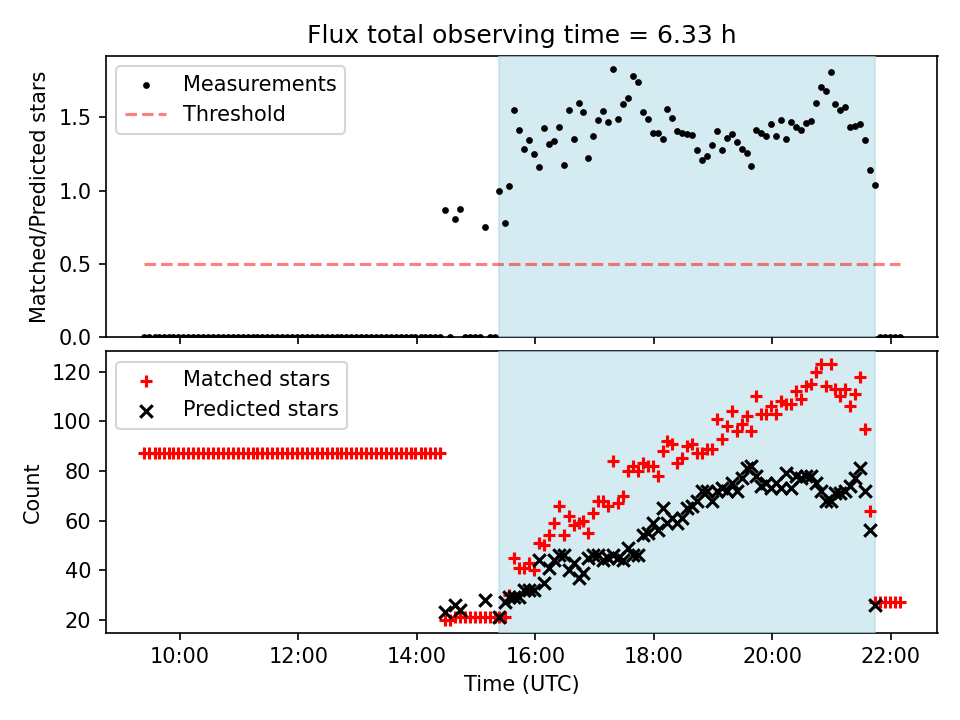 Flux total observing time = 6.33 h

Measurements
Threshold

Matched/Predicted stars

1.5
1.0
0.5
0.0

Matched stars
Predicted stars

Count

120
100
80
60
40
20

10:00
12:00
14:00
16:00
18:00
20:00
22:00

Time (UTC)